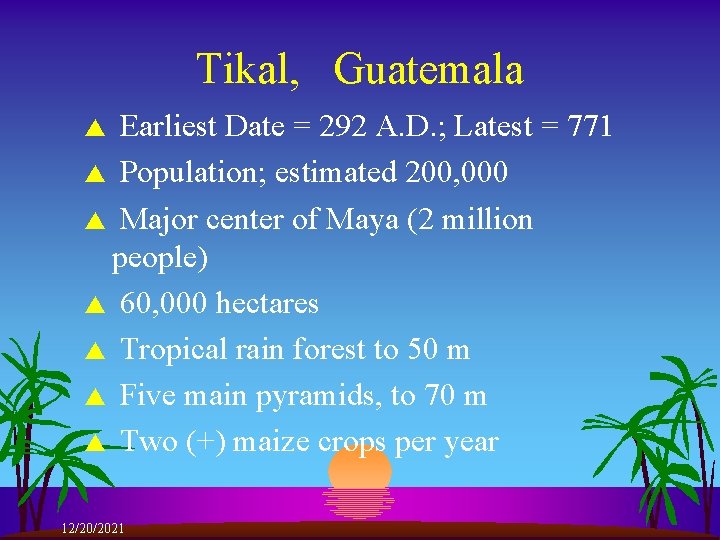 Tikal, Guatemala

▲ Earliest Date = 292 A.D.; Latest = 771
▲ Population; estimated 200,000
▲ Major center of Maya (2 million people)
▲ 60,000 hectares
▲ Tropical rain forest to 50 m
▲ Five main pyramids, to 70 m
▲ Two (+) maize crops per year

12/20/2021